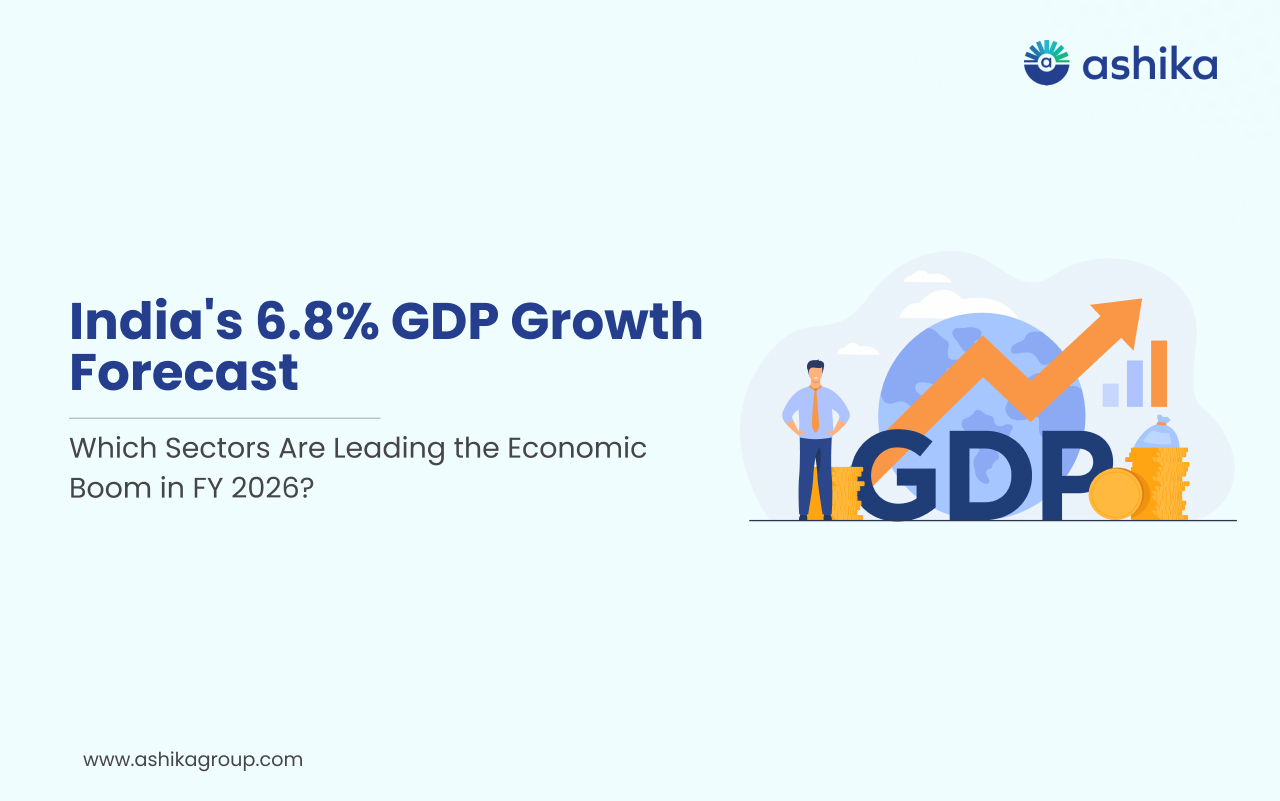 ashika

India's 6.8% GDP Growth Forecast

Which Sectors Are Leading the Economic Boom in FY 2026?

GDP

www.ashikagroup.com